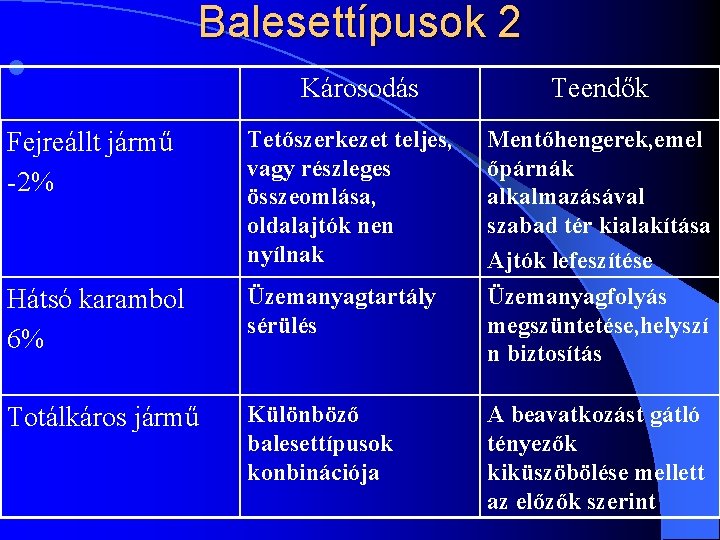 Balesettípusok 2

| | Károsodás | Teendők |
|---|---|---|
| Fejreállt jármű -2% | Tetőszerkezet teljes, vagy részleges összeomlása, oldalajtók nen nyílnak | Mentőhengerek,emelőpárnák alkalmazásával szabad tér kialakítása Ajtók lefeszítése |
| Hátsó karambol 6% | Üzemanyagtartály sérülés | Üzemanyagfolyás megszüntetése,helyszín biztosítás |
| Totálkáros jármű | Különböző balesettípusok konbinációja | A beavatkozást gátló tényezők kiküszöbölése mellett az előzők szerint |